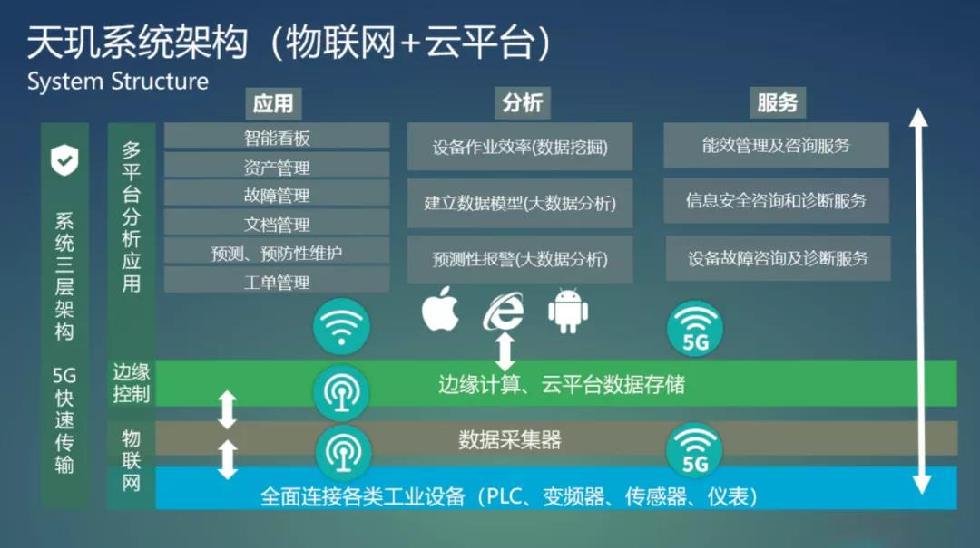 天玑系统架构（物联网+云平台）
System Structure

系统三层架构

5G快速传输

多平台分析应用

应用

智能看板
资产管理
故障管理
文档管理
预测、预防性维护
工单管理

分析

设备作业效率(数据挖掘)
建立数据模型(大数据分析)
预测性报警(大数据分析)

服务

能效管理及咨询服务
信息安全咨询和诊断服务
设备故障咨询及诊断服务

5G

边缘控制

边缘计算、云平台数据存储

物联网

数据采集器

5G

全面连接各类工业设备（PLC、变频器、传感器、仪表）